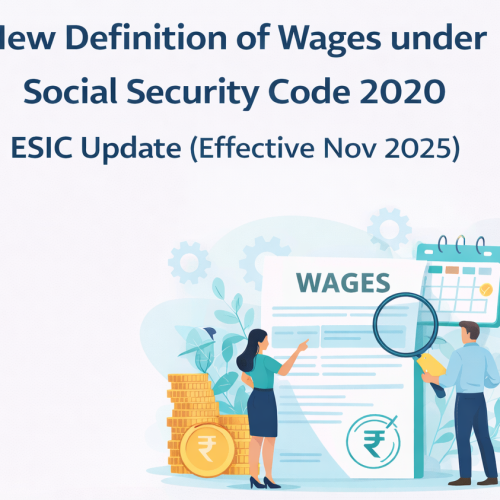 lew Definition of Wages under
Social Security Code 2020
ESIC Update (Effective Nov 2025)

WAGES

₹

₹